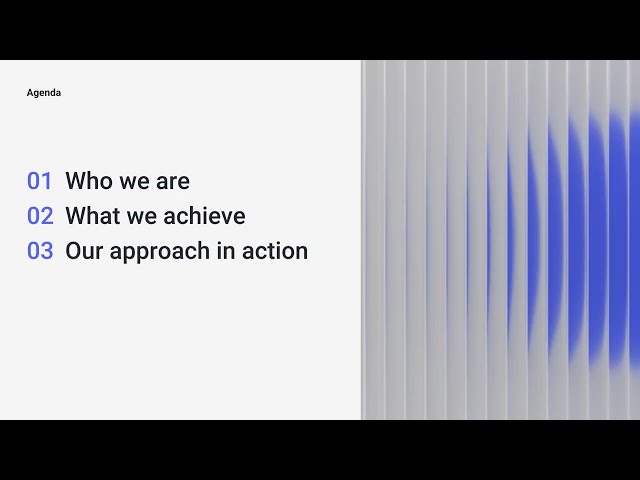 Agenda

01 Who we are
02 What we achieve
03 Our approach in action